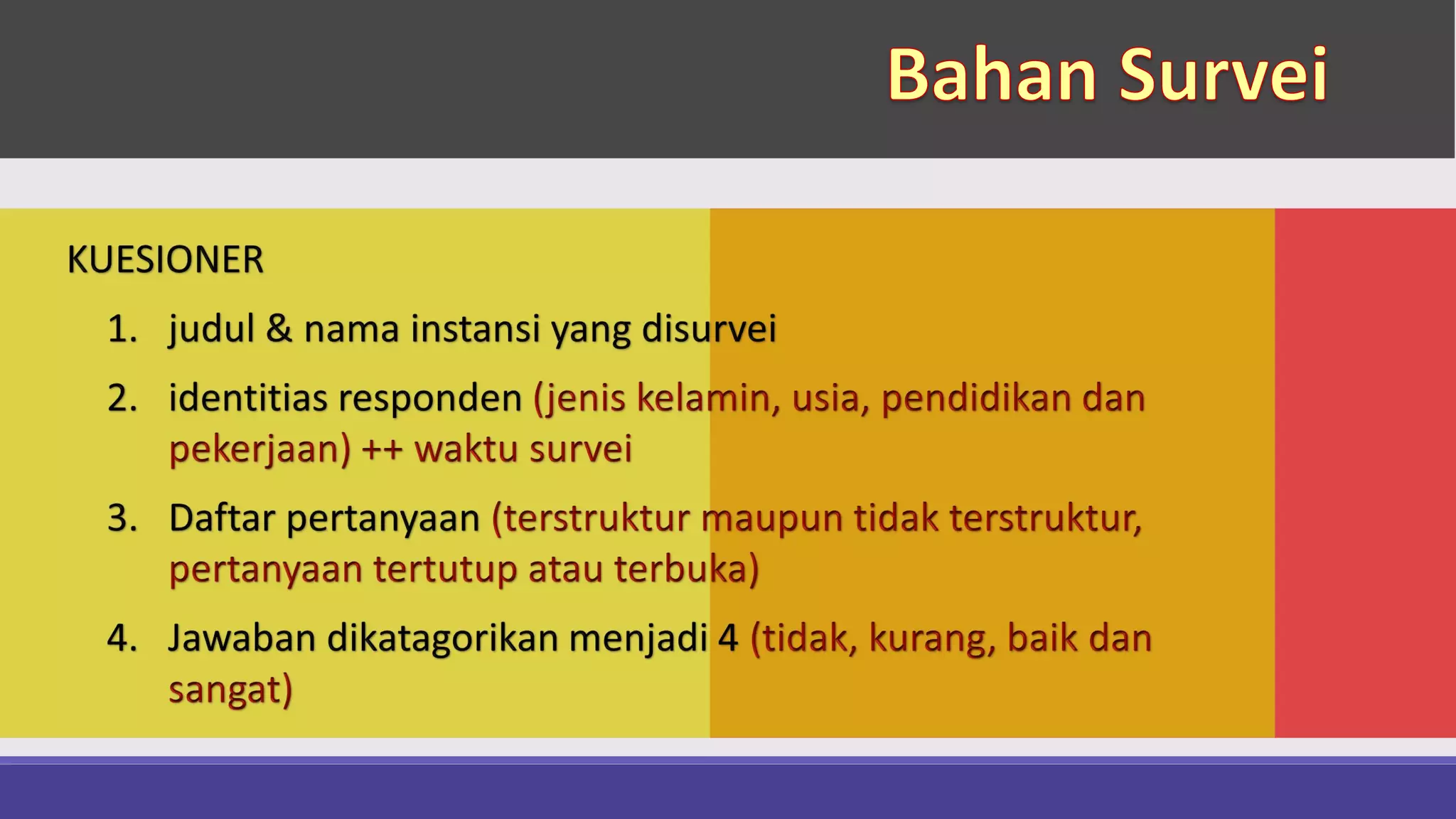 Bahan Survei

KUESIONER

1. judul & nama instansi yang disurvei
2. identitias responden (jenis kelamin, usia, pendidikan dan pekerjaan) ++ waktu survei
3. Daftar pertanyaan (terstruktur maupun tidak terstruktur, pertanyaan tertutup atau terbuka)
4. Jawaban dikatagorikan menjadi 4 (tidak, kurang, baik dan sangat)